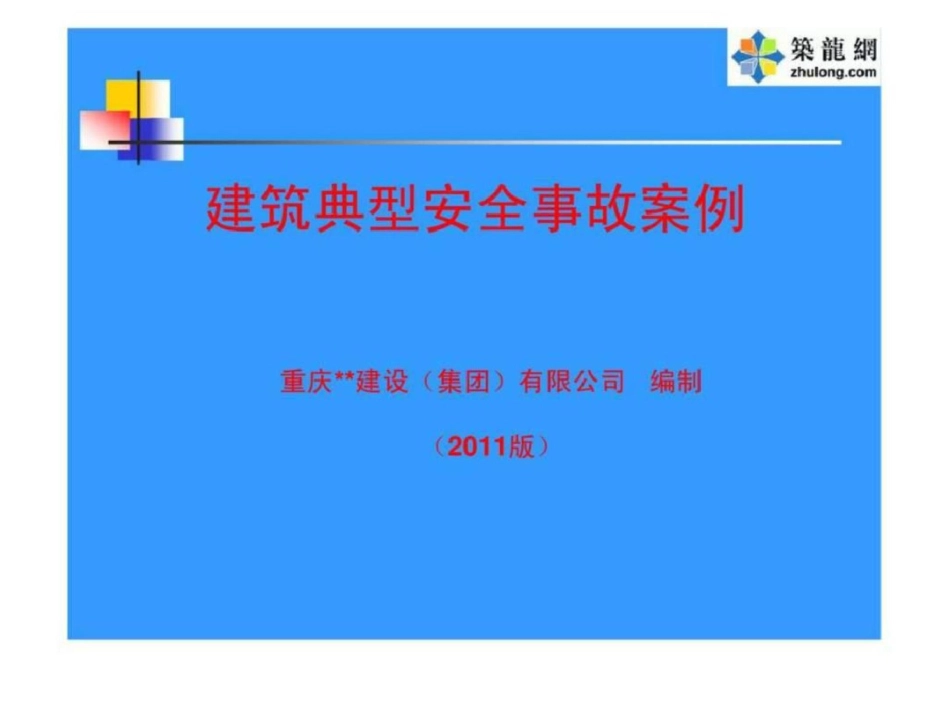 築龍網
zhulong.com

建筑典型安全事故案例

重庆**建设（集团）有限公司 编制

（2011版）